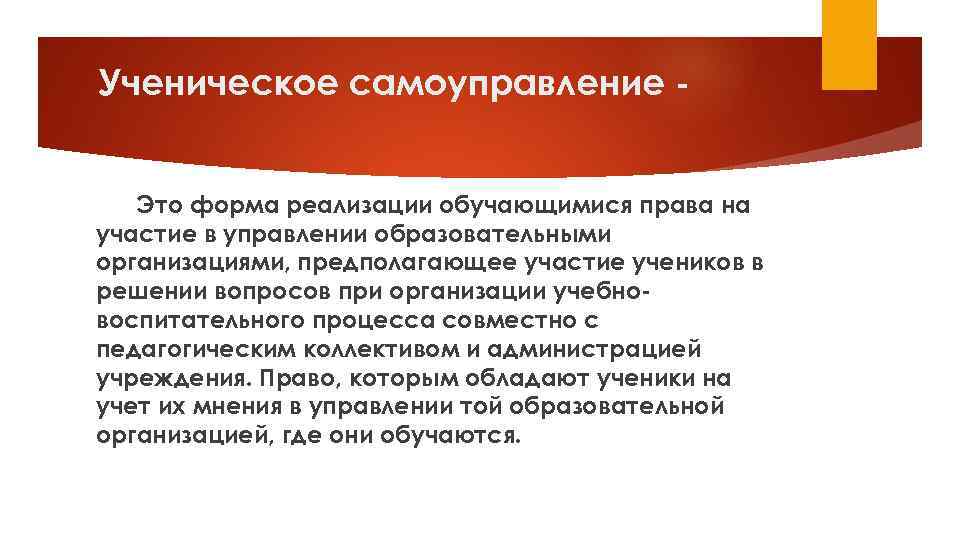 Ученическое самоуправление -

Это форма реализации обучающимися права на участие в управлении образовательными организациями, предполагающее участие учеников в решении вопросов при организации учебно-воспитательного процесса совместно с педагогическим коллективом и администрацией учреждения. Право, которым обладают ученики на учет их мнения в управлении той образовательной организацией, где они обучаются.